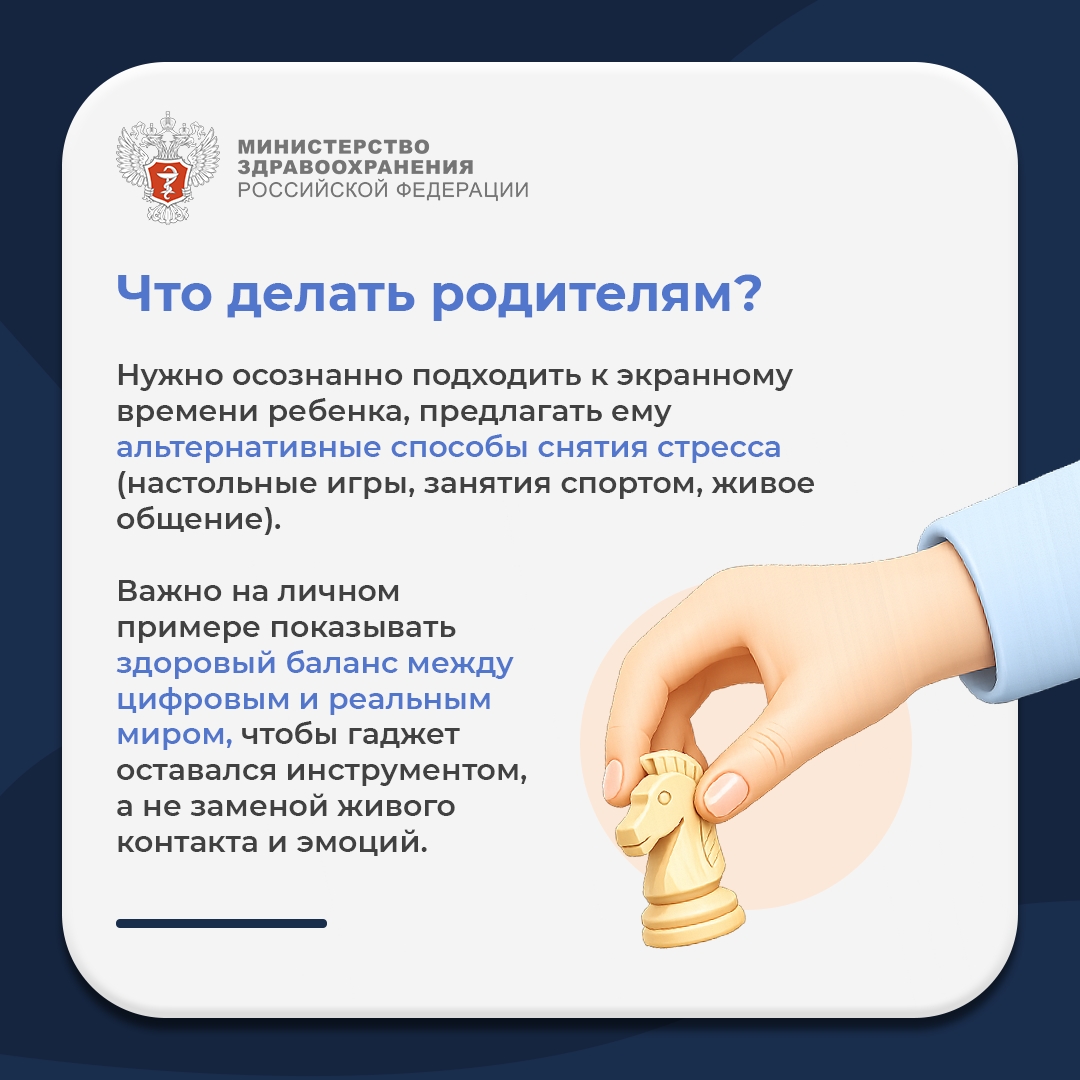 МИНИСТЕРСТВО ЗДРАВООХРАНЕНИЯ РОССИЙСКОЙ ФЕДЕРАЦИИ

Что делать родителям?

Нужно осознанно подходить к экранному времени ребенка, предлагать ему альтернативные способы снятия стресса (настольные игры, занятия спортом, живое общение).

Важно на личном примере показывать здоровый баланс между цифровым и реальным миром, чтобы гаджет оставался инструментом, а не заменой живого контакта и эмоций.